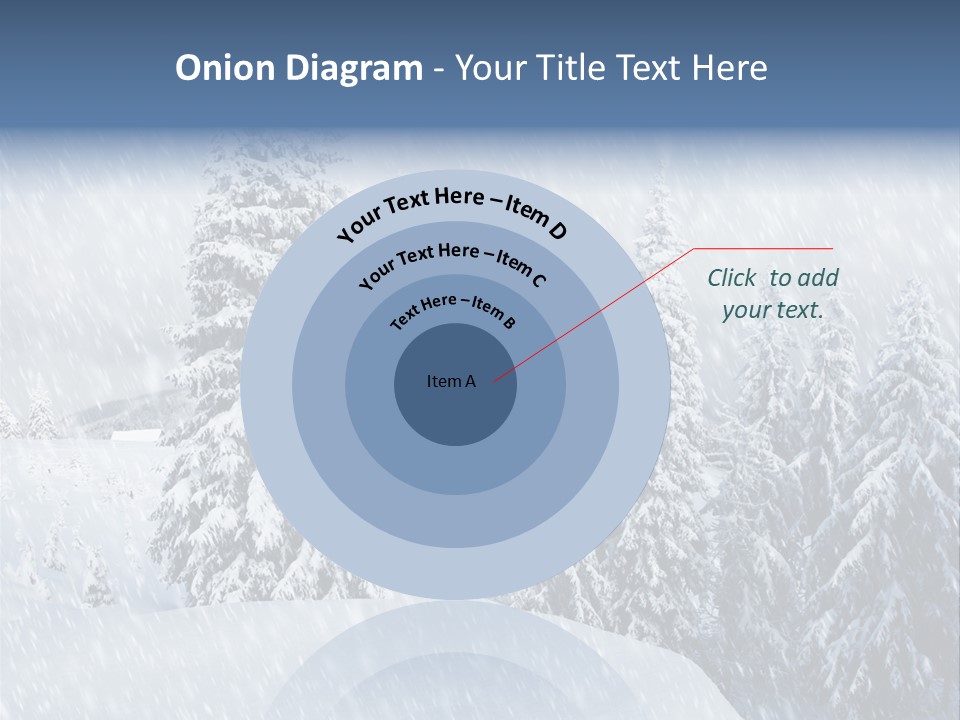 Onion Diagram - Your Title Text Here

Your Text Here – Item D

Your Text Here – Item C

Text Here – Item B

Item A

Click to add your text.